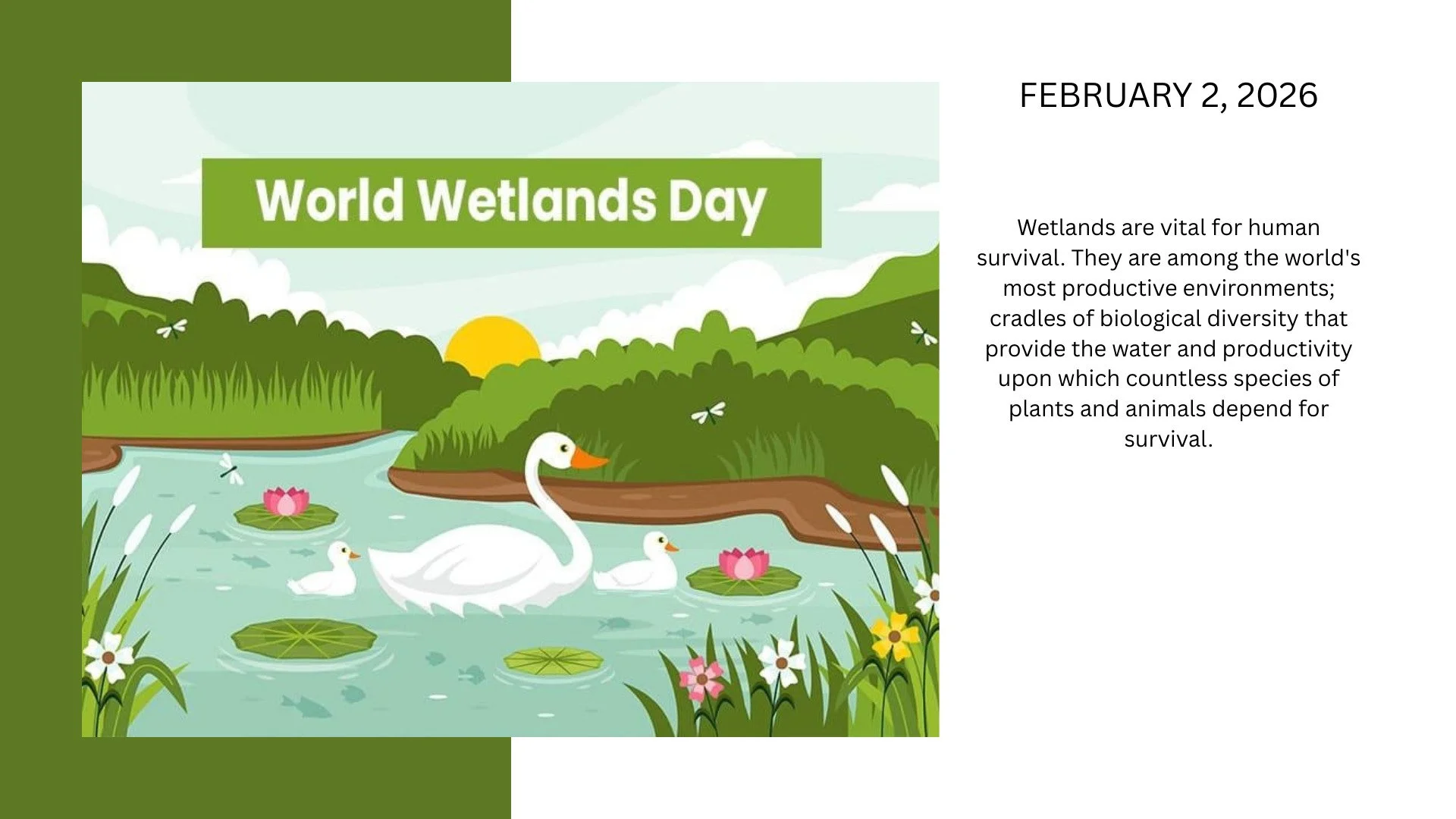 World Wetlands Day

FEBRUARY 2, 2026

Wetlands are vital for human survival. They are among the world's most productive environments; cradles of biological diversity that provide the water and productivity upon which countless species of plants and animals depend for survival.